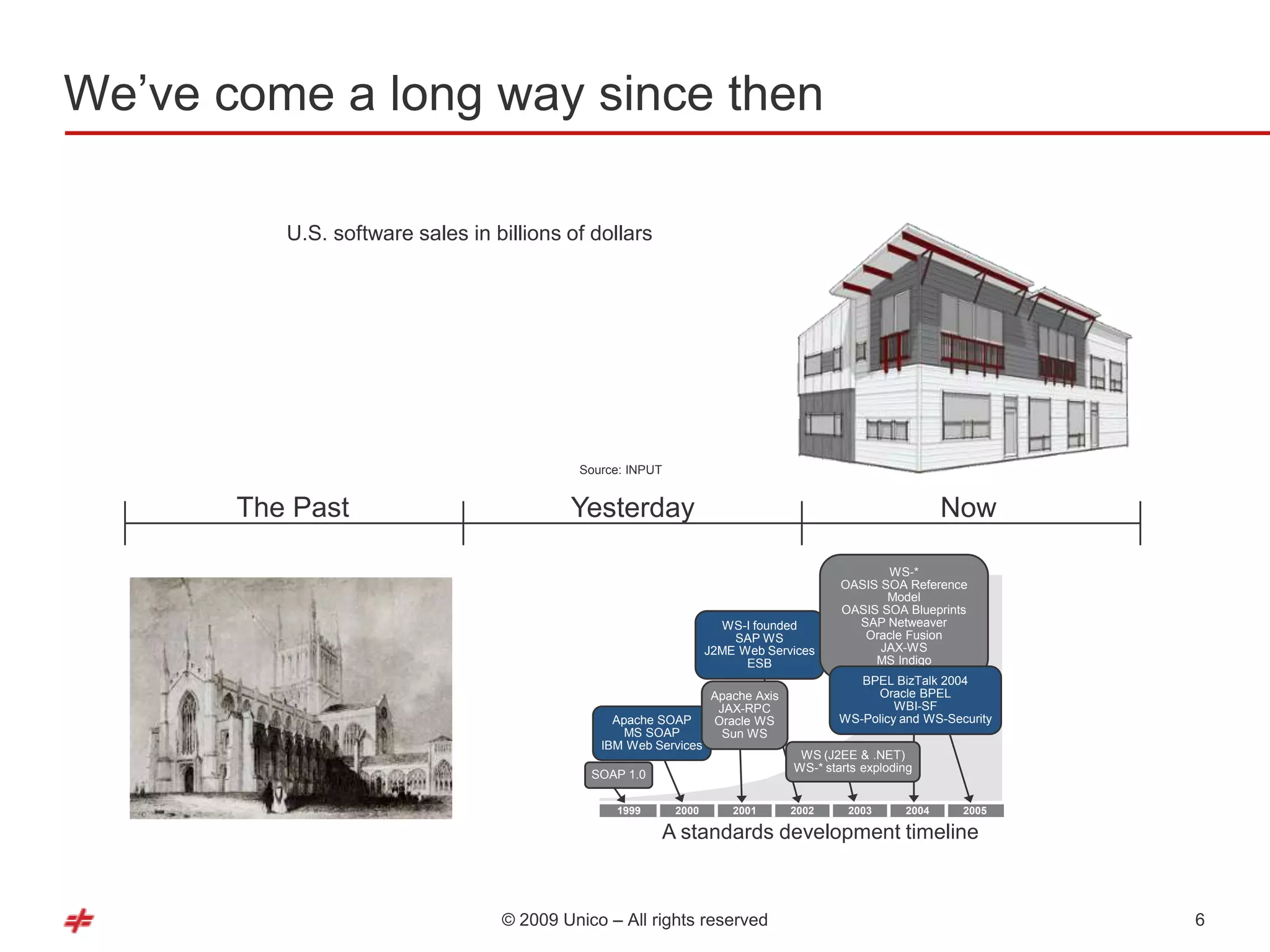 We've come a long way since then

U.S. software sales in billions of dollars

Source: INPUT

The Past

Yesterday

Now

WS-*
OASIS SOA Reference Model
OASIS SOA Blueprints
SAP Netweaver
Oracle Fusion
JAX-WS
MS Indigo

WS-I founded
SAP WS
J2ME Web Services
ESB

BPEL BizTalk 2004
Oracle BPEL
WBI-SF
WS-Policy and WS-Security

Apache Axis
JAX-RPC
Oracle WS
Sun WS

Apache SOAP
MS SOAP
IBM Web Services

WS (J2EE & .NET)
WS-* starts exploding

SOAP 1.0

1999 2000 2001 2002 2003 2004 2005

A standards development timeline

© 2009 Unico – All rights reserved

6